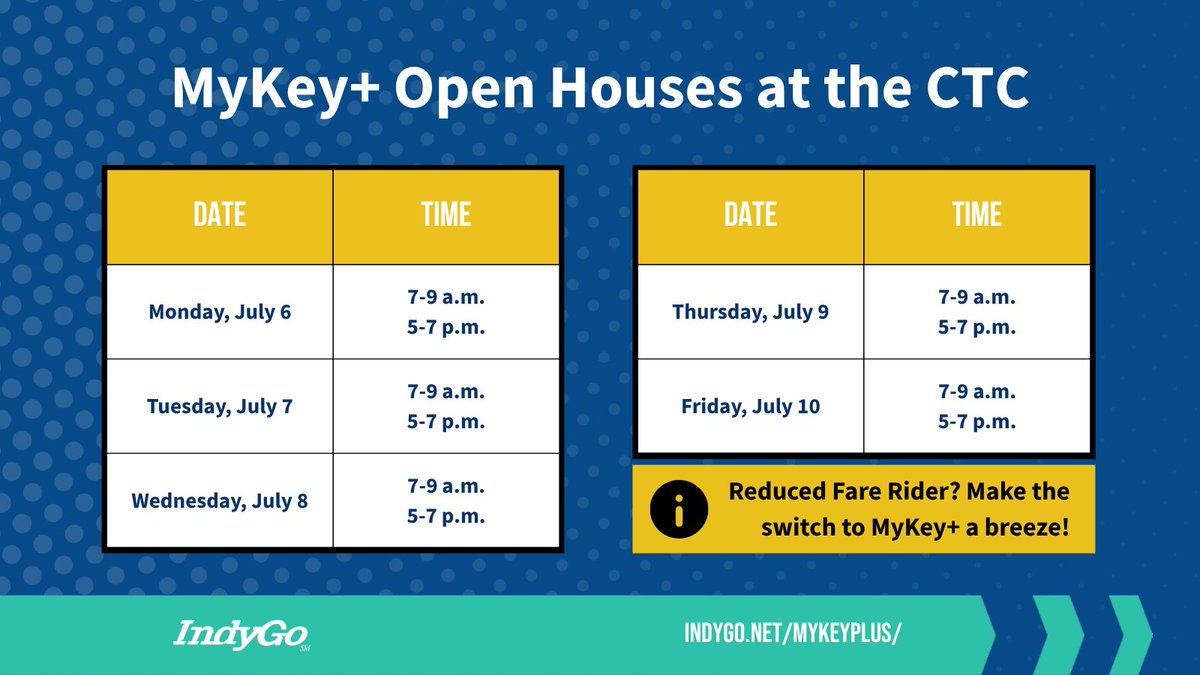 MyKey+ Open Houses at the CTC

| DATE | TIME |
|---|---|
| Monday, July 6 | 7-9 a.m. 5-7 p.m. |
| Tuesday, July 7 | 7-9 a.m. 5-7 p.m. |
| Wednesday, July 8 | 7-9 a.m. 5-7 p.m. |

| DATE | TIME |
|---|---|
| Thursday, July 9 | 7-9 a.m. 5-7 p.m. |
| Friday, July 10 | 7-9 a.m. 5-7 p.m. |

Reduced Fare Rider? Make the switch to MyKey+ a breeze!

IndyGo SM

INDYGO.NET/MYKEYPLUS/